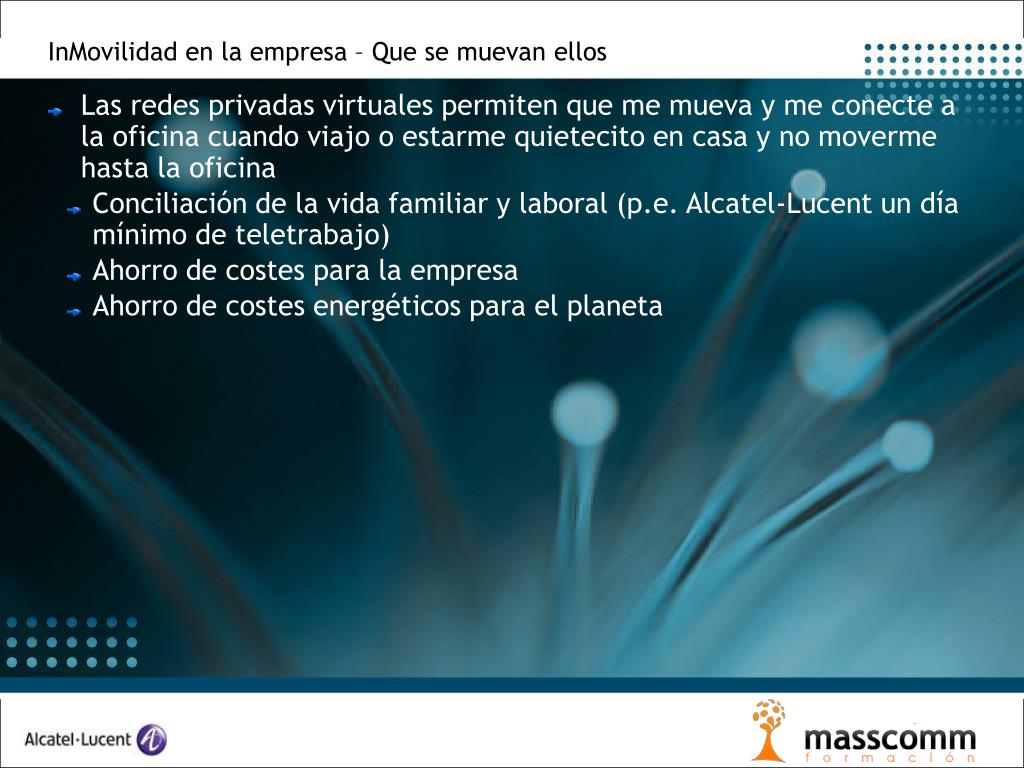 InMovilidad en la empresa – Que se muevan ellos

Las redes privadas virtuales permiten que me mueva y me conecte a la oficina cuando viajo o estarme quietecito en casa y no moverme hasta la oficina

Conciliación de la vida familiar y laboral (p.e. Alcatel-Lucent un día mínimo de teletrabajo)

Ahorro de costes para la empresa

Ahorro de costes energéticos para el planeta

Alcatel·Lucent

masscomm
formacion